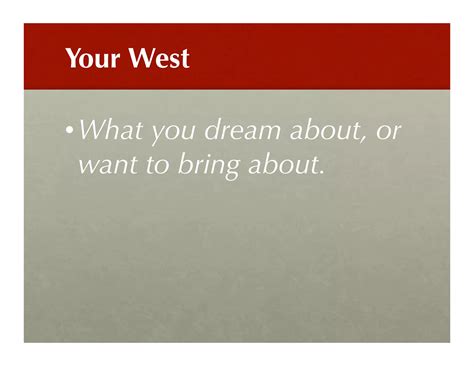 Your West

• What you dream about, or want to bring about.